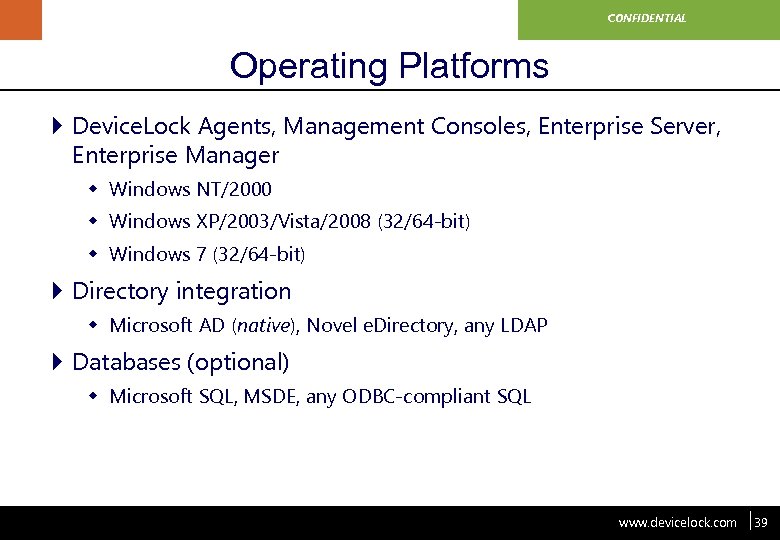 CONFIDENTIAL

Operating Platforms

DeviceLock Agents, Management Consoles, Enterprise Server, Enterprise Manager

Windows NT/2000

Windows XP/2003/Vista/2008 (32/64-bit)

Windows 7 (32/64-bit)

Directory integration

Microsoft AD (native), Novel eDirectory, any LDAP

Databases (optional)

Microsoft SQL, MSDE, any ODBC-compliant SQL

www.devicelock.com 39